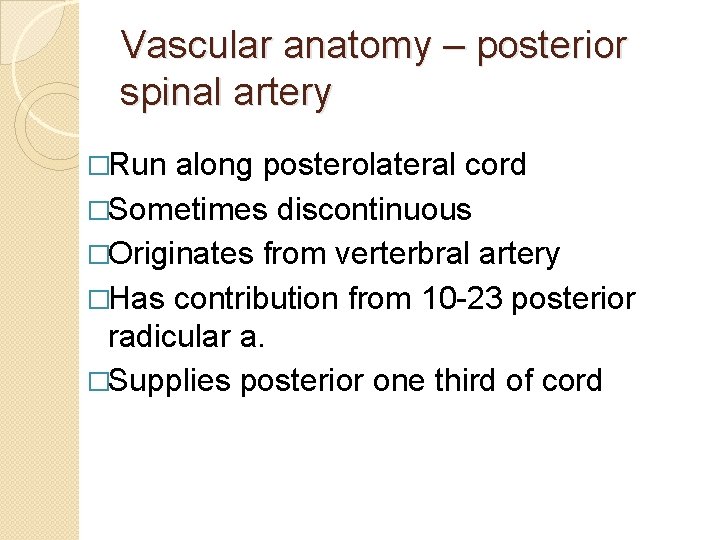 Vascular anatomy – posterior spinal artery

□Run along posterolateral cord

□Sometimes discontinuous

□Originates from verterbral artery

□Has contribution from 10-23 posterior radicular a.

□Supplies posterior one third of cord